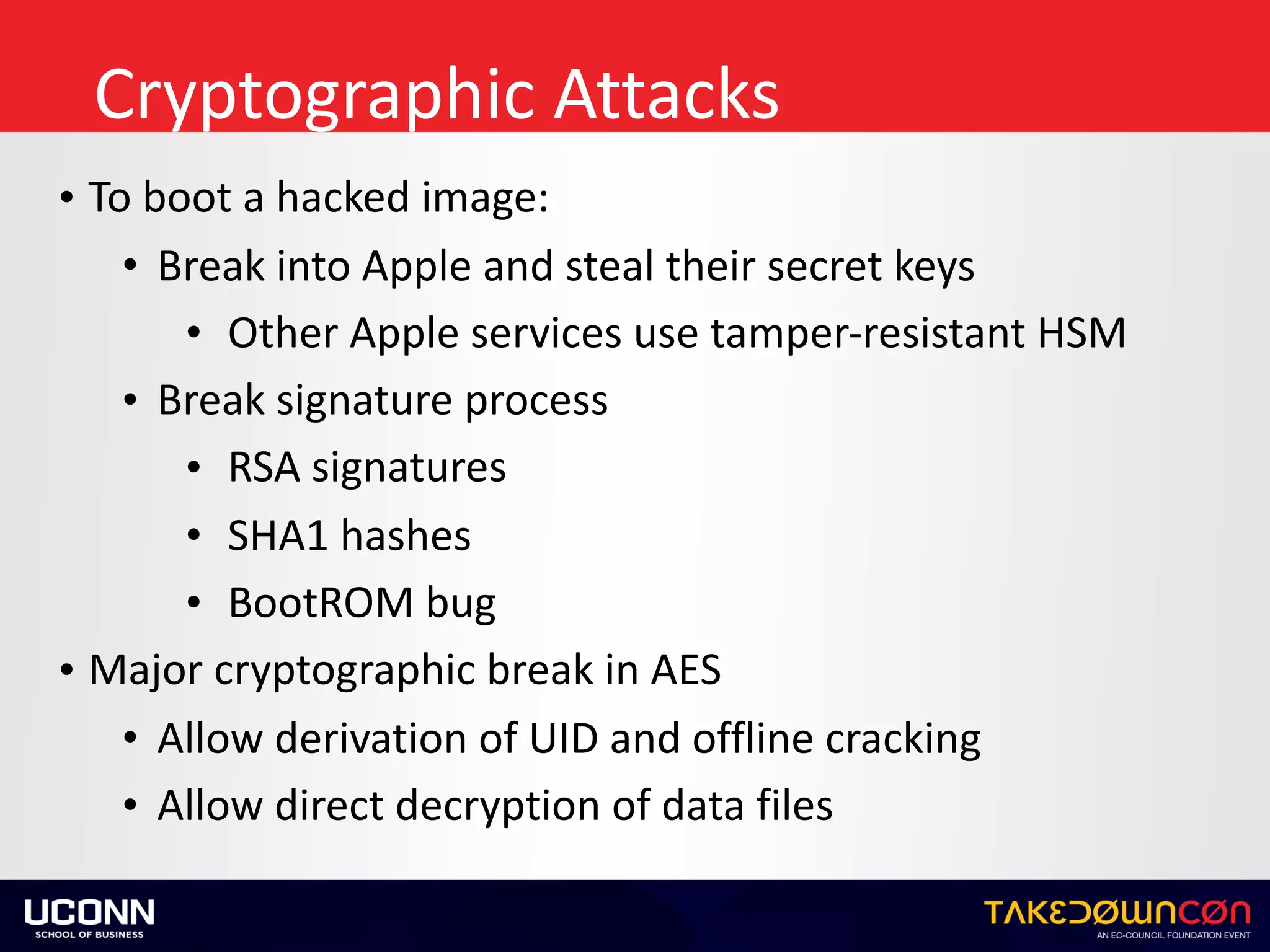 Cryptographic Attacks

• To boot a hacked image:
  • Break into Apple and steal their secret keys
    • Other Apple services use tamper-resistant HSM
  • Break signature process
    • RSA signatures
    • SHA1 hashes
    • BootROM bug
• Major cryptographic break in AES
  • Allow derivation of UID and offline cracking
  • Allow direct decryption of data files

UCONN
SCHOOL OF BUSINESS

TAKEDOWNCON
AN EC-COUNCIL FOUNDATION EVENT